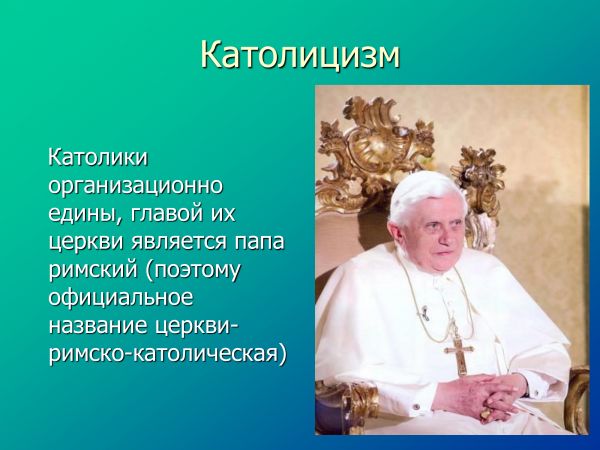 Католицизм

Католики организационно едины, главой их церкви является папа римский (поэтому официальное название церкви-римско-католическая)